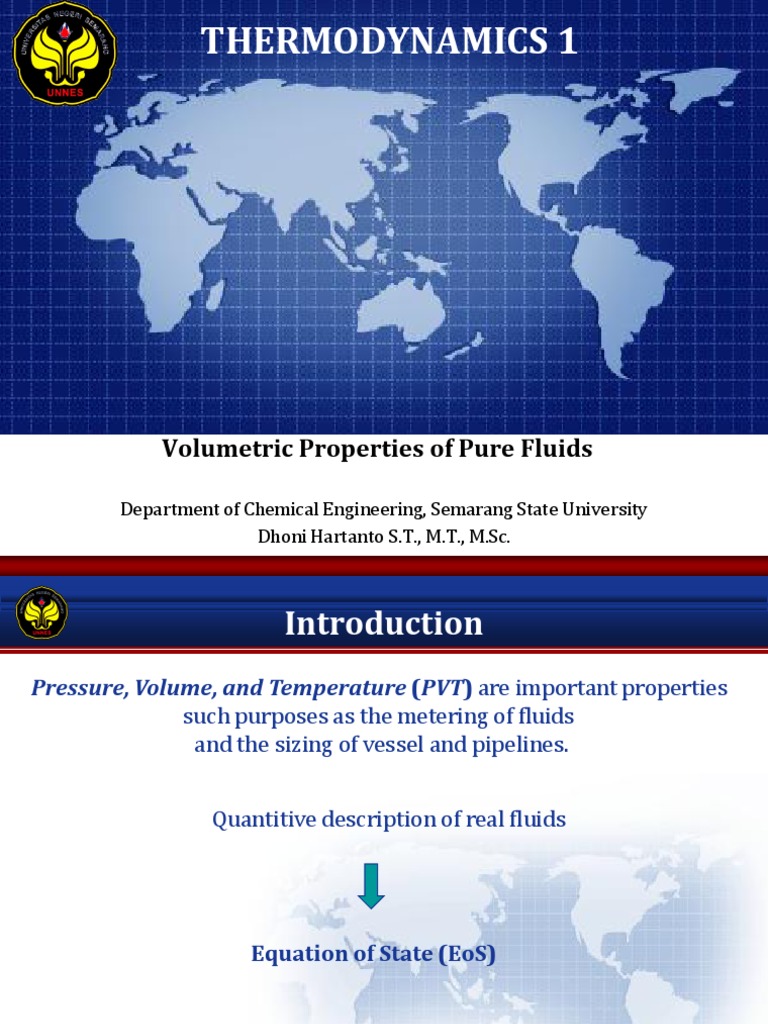 UNIVERSITAS NEGERI SEMARANG
UNNES

THERMODYNAMICS 1

Volumetric Properties of Pure Fluids

Department of Chemical Engineering, Semarang State University
Dhoni Hartanto S.T., M.T., M.Sc.

UNNES

Introduction

Pressure, Volume, and Temperature (PVT) are important properties such purposes as the metering of fluids and the sizing of vessel and pipelines.

Quantitive description of real fluids

Equation of State (EoS)